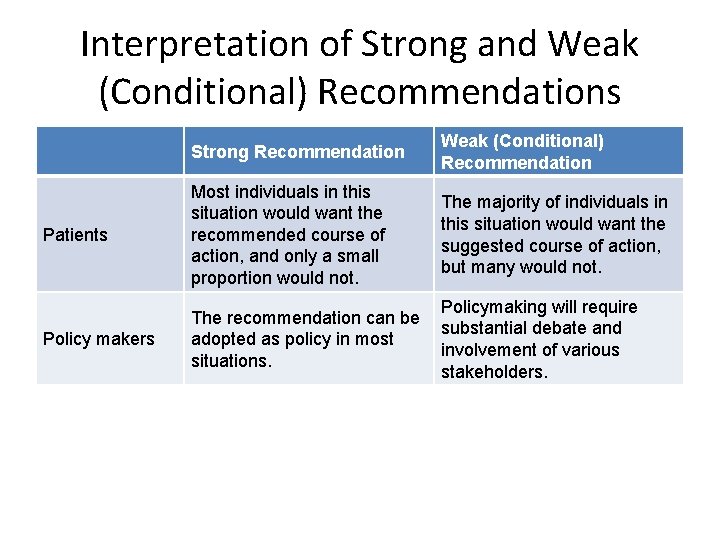 Interpretation of Strong and Weak (Conditional) Recommendations

| | Strong Recommendation | Weak (Conditional) Recommendation |
|---|---|---|
| Patients | Most individuals in this situation would want the recommended course of action, and only a small proportion would not. | The majority of individuals in this situation would want the suggested course of action, but many would not. |
| Policy makers | The recommendation can be adopted as policy in most situations. | Policymaking will require substantial debate and involvement of various stakeholders. |